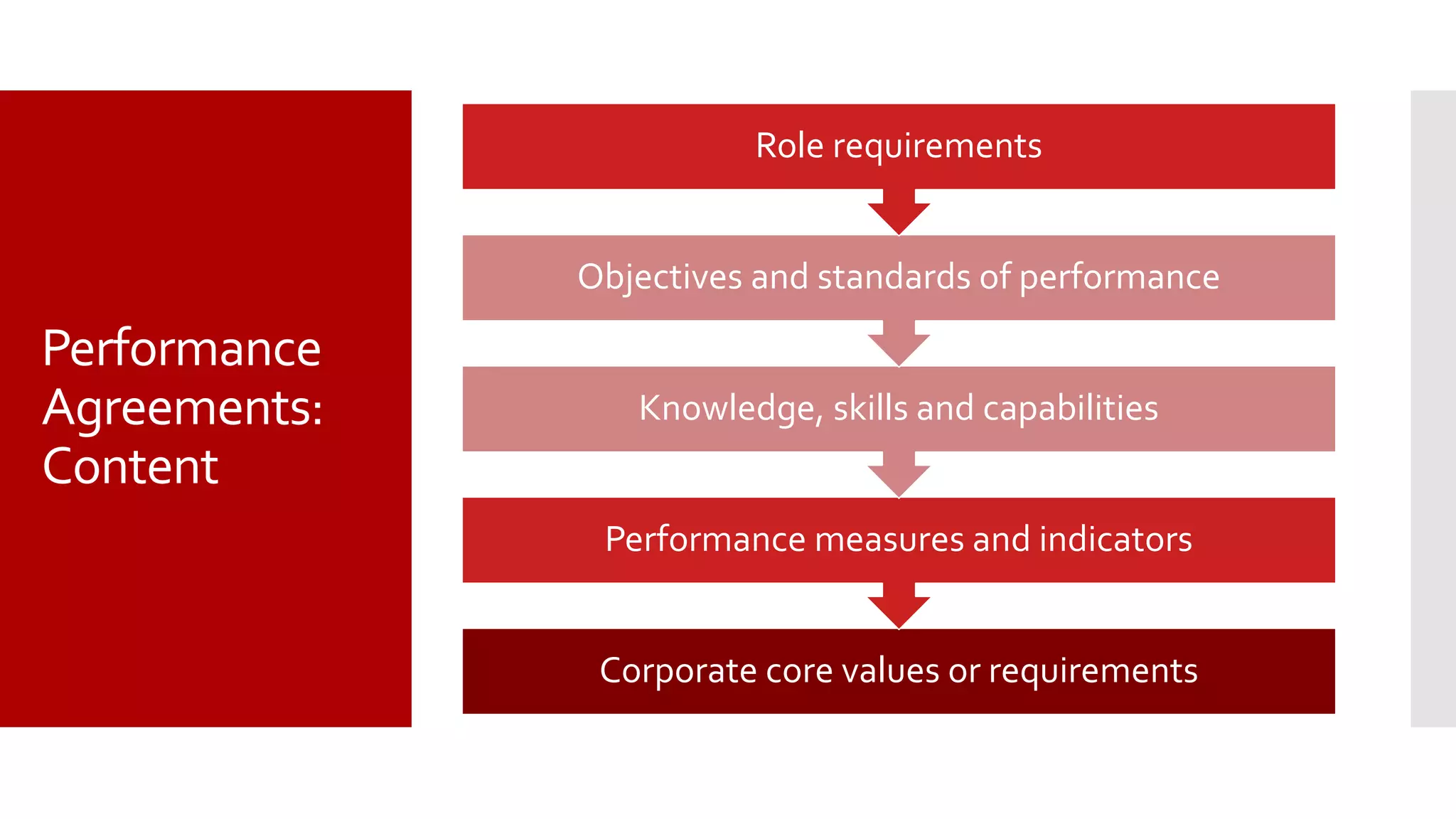 Performance Agreements: Content

Role requirements

Objectives and standards of performance

Knowledge, skills and capabilities

Performance measures and indicators

Corporate core values or requirements